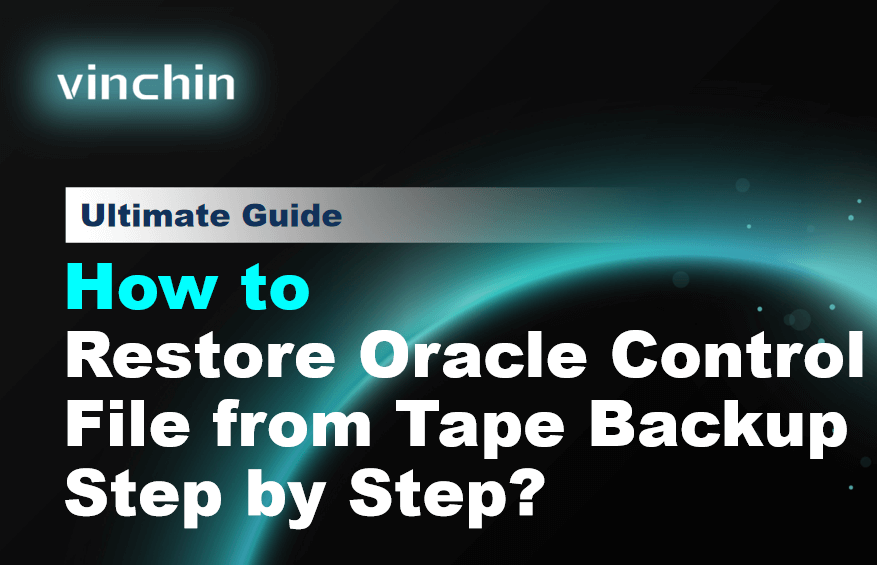 vinchin

Ultimate Guide

How to Restore Oracle Control File from Tape Backup Step by Step?